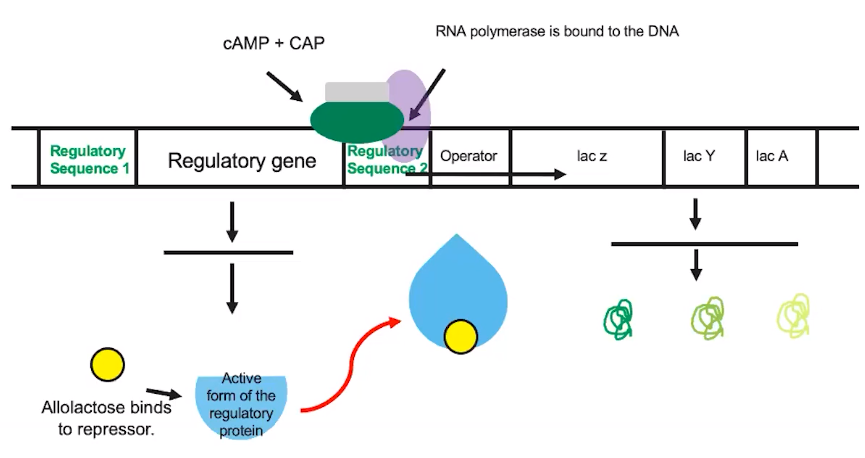 cAMP + CAP

RNA polymerase is bound to the DNA

Regulatory Sequence 1

Regulatory gene

Regulatory Sequence 2

Operator

lac z

lac Y

lac A

Allolactose binds to repressor.

Active form of the regulatory protein